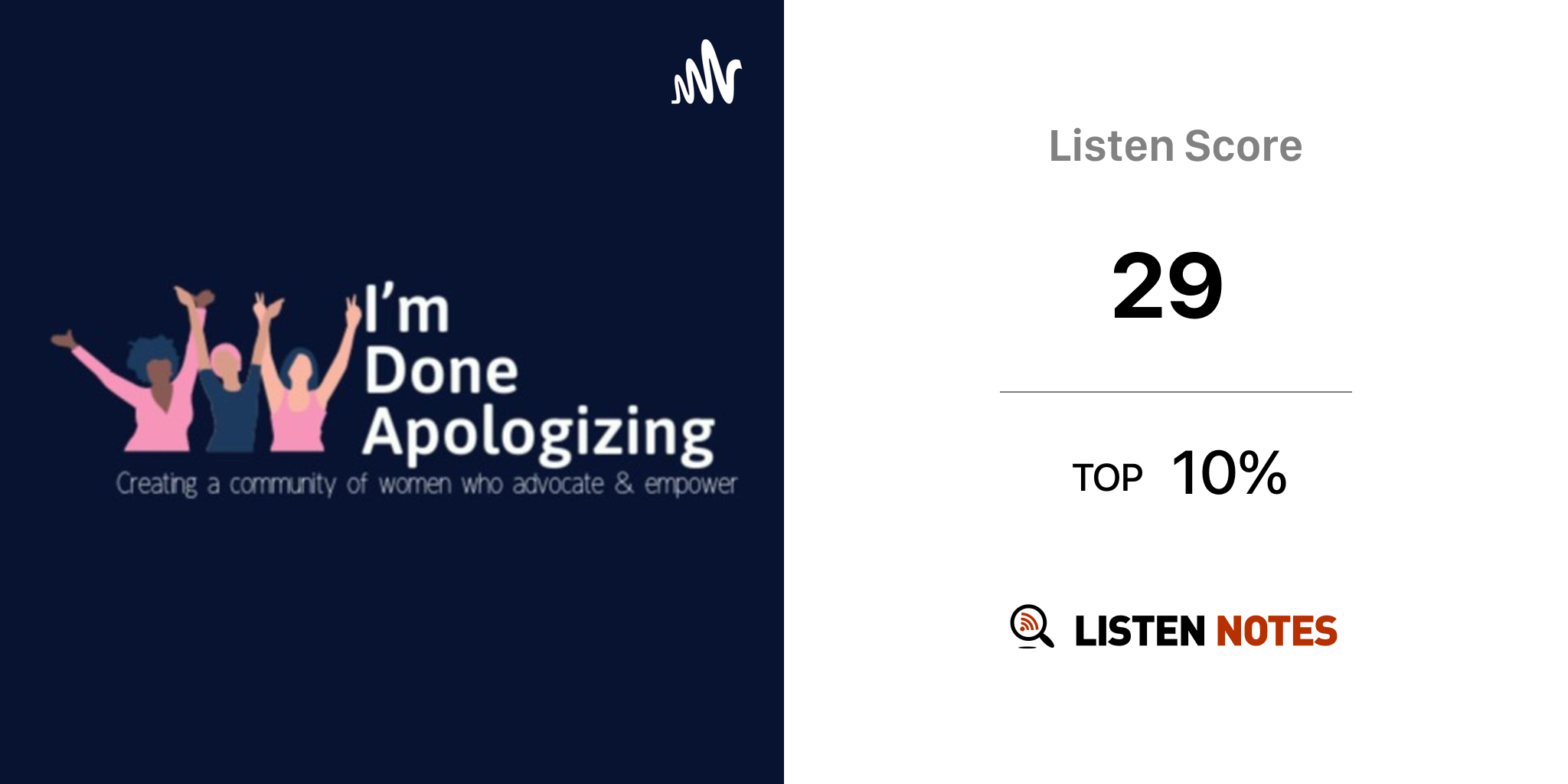 I'm
Done
Apologizing
Creating a community of women who advocate & empower

Listen Score

29

TOP 10%

LISTEN NOTES